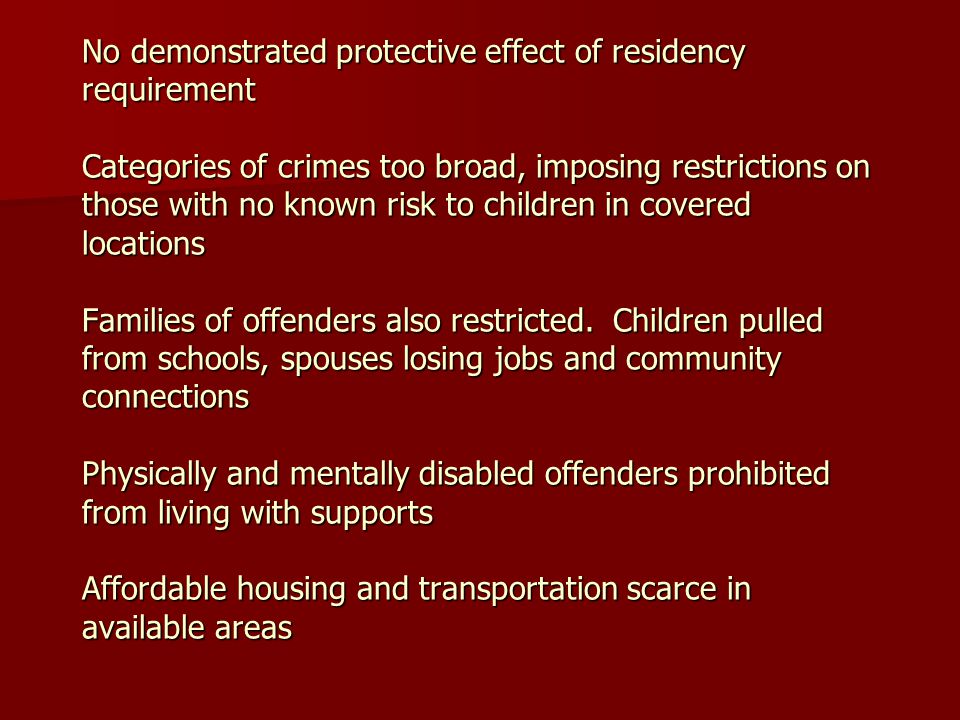 No demonstrated protective effect of residency requirement

Categories of crimes too broad, imposing restrictions on those with no known risk to children in covered locations

Families of offenders also restricted.  Children pulled from schools, spouses losing jobs and community connections

Physically and mentally disabled offenders prohibited from living with supports

Affordable housing and transportation scarce in available areas